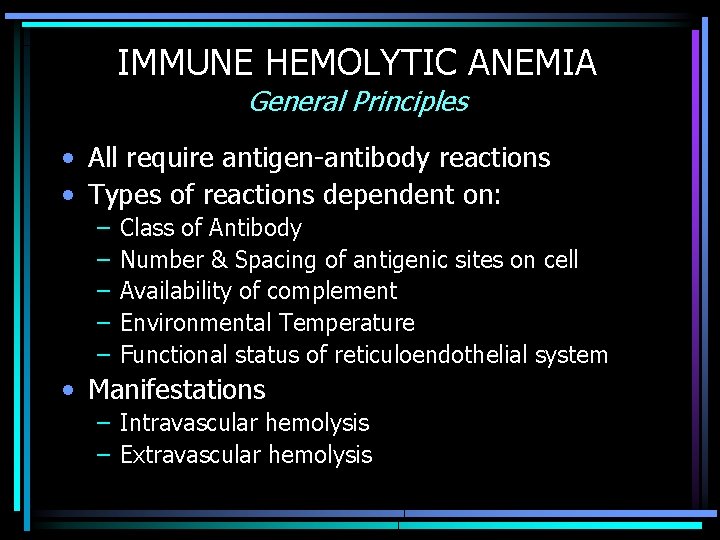 IMMUNE HEMOLYTIC ANEMIA
General Principles

• All require antigen-antibody reactions
• Types of reactions dependent on:
– Class of Antibody
– Number & Spacing of antigenic sites on cell
– Availability of complement
– Environmental Temperature
– Functional status of reticuloendothelial system
• Manifestations
– Intravascular hemolysis
– Extravascular hemolysis